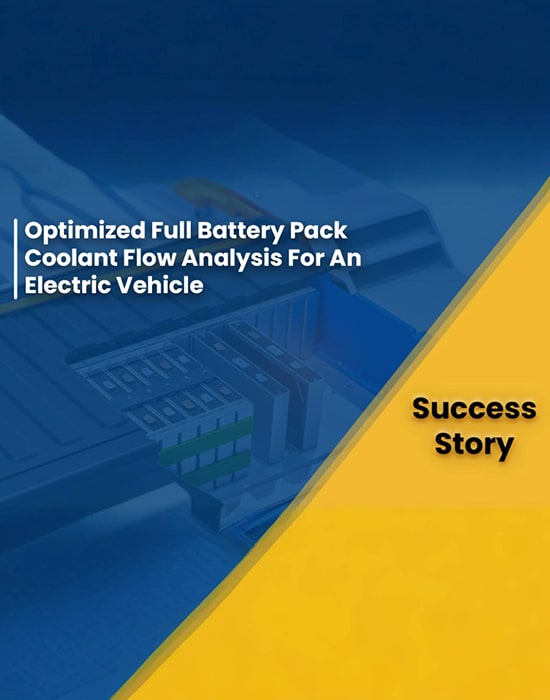 Optimized Full Battery Pack Coolant Flow Analysis For An Electric Vehicle

Success Story